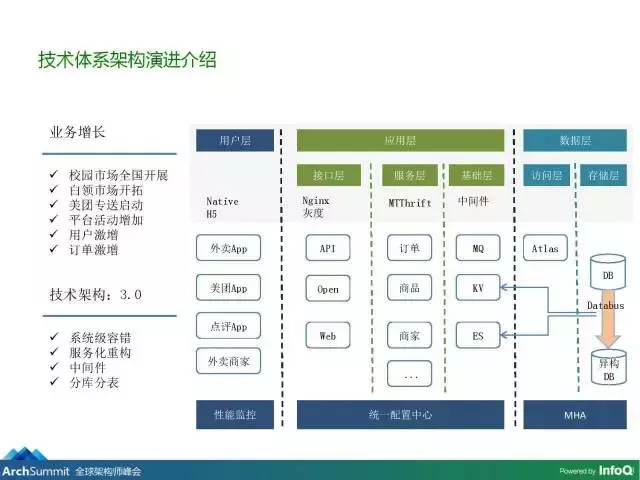 技术体系架构演进介绍

业务增长

✓ 校园市场全国开展
✓ 白领市场开拓
✓ 美团专送启动
✓ 平台活动增加
✓ 用户激增
✓ 订单激增

技术架构：3.0

✓ 系统级容错
✓ 服务化重构
✓ 中间件
✓ 分库分表

用户层

Native
H5

外卖App

美团App

点评App

外卖商家

性能监控

应用层

接口层

Nginx
灰度

API

Open

Web

服务层

MTThrift

订单

商品

商家

...

基础层

中间件

MQ

KV

ES

统一配置中心

数据层

访问层

Atlas

存储层

DB

Databus

异构
DB

MHA

ArchSummit 全球架构师峰会

Powered by InfoQ